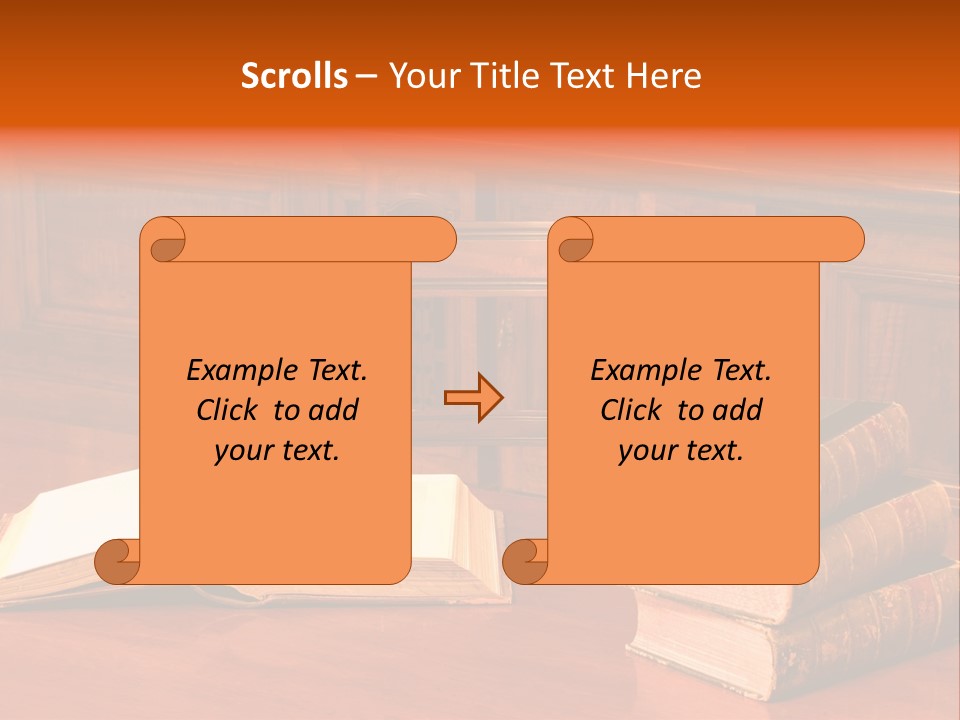 Scrolls – Your Title Text Here

Example Text. Click to add your text.

Example Text. Click to add your text.